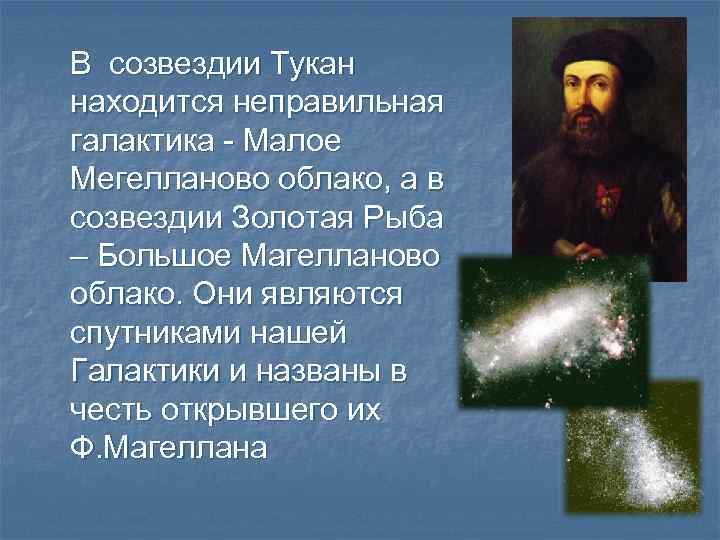 В созвездии Тукан находится неправильная галактика - Малое Мегелланово облако, а в созвездии Золотая Рыба – Большое Магелланово облако. Они являются спутниками нашей Галактики и названы в честь открывшего их Ф.Магеллана